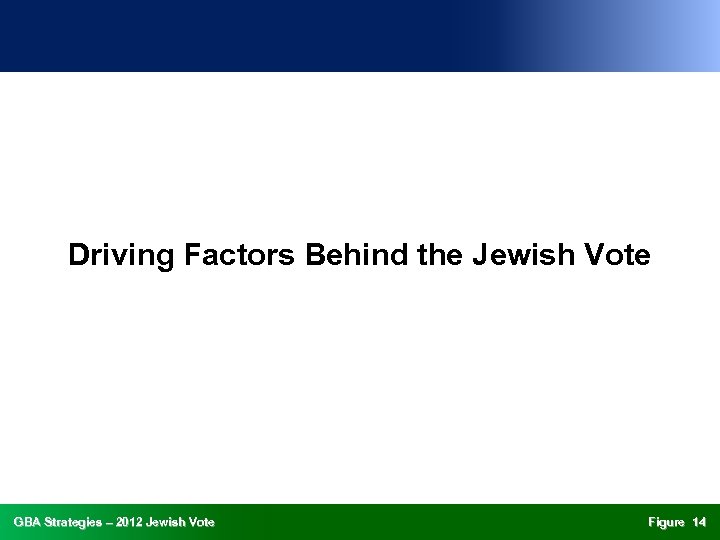 Driving Factors Behind the Jewish Vote

GBA Strategies – 2012 Jewish Vote

Figure 14